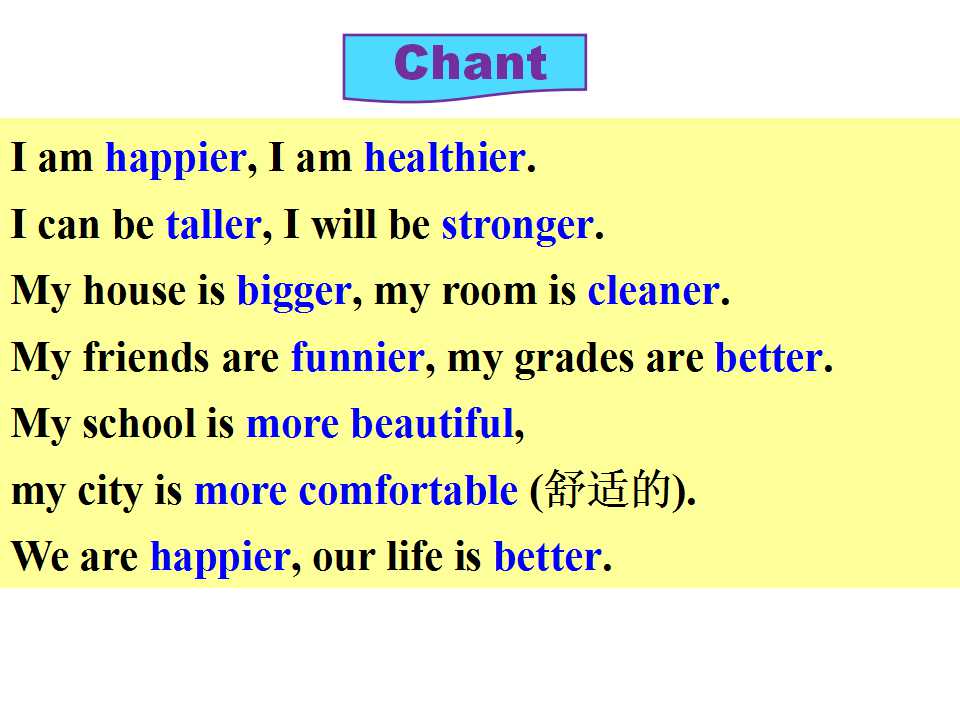 Chant

I am happier, I am healthier.

I can be taller, I will be stronger.

My house is bigger, my room is cleaner.

My friends are funnier, my grades are better.

My school is more beautiful,

my city is more comfortable (舒适的).

We are happier, our life is better.